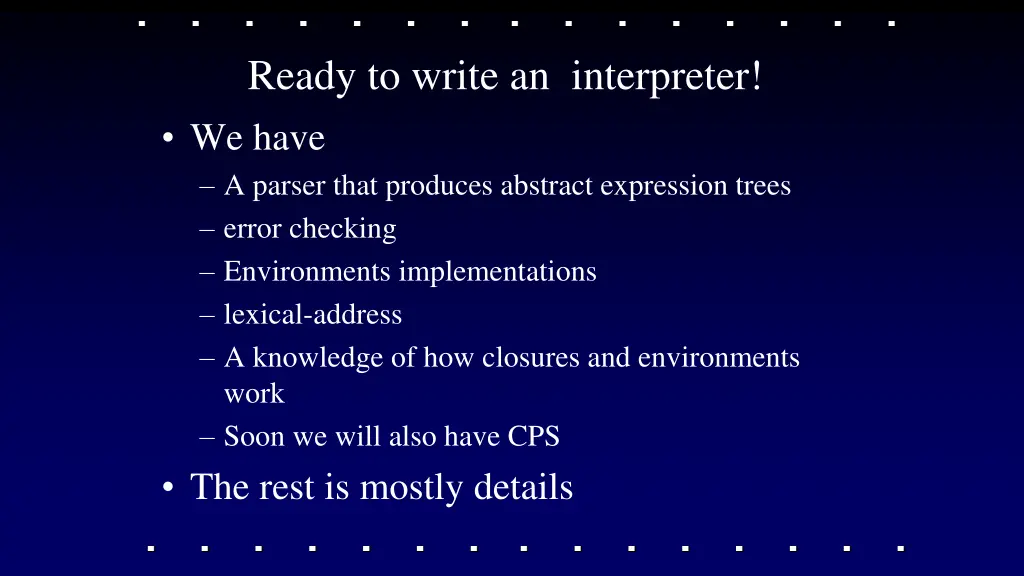 Ready to write an  interpreter!

• We have
  – A parser that produces abstract expression trees
  – error checking
  – Environments implementations
  – lexical-address
  – A knowledge of how closures and environments work
  – Soon we will also have CPS

• The rest is mostly details